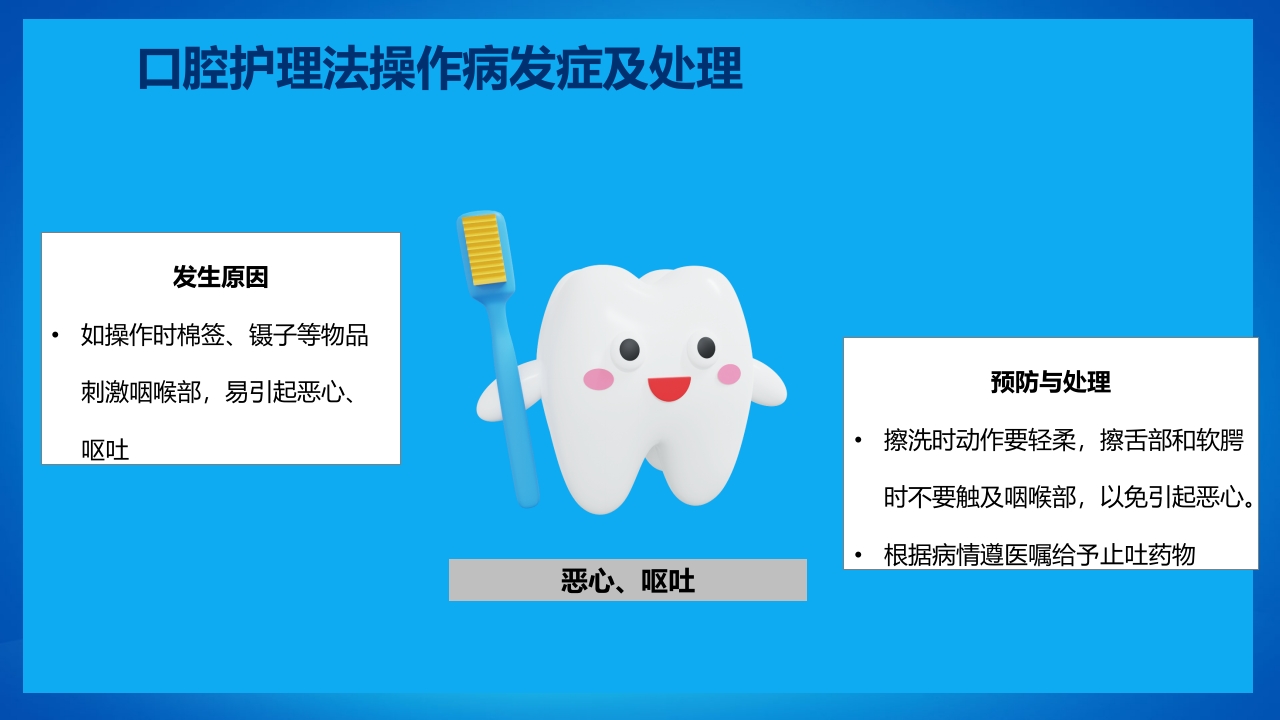 口腔护理法操作病发症及处理

发生原因

• 如操作时棉签、镊子等物品刺激咽喉部，易引起恶心、呕吐

恶心、呕吐

预防与处理

• 擦洗时动作要轻柔，擦舌部和软腭时不要触及咽喉部，以免引起恶心。

• 根据病情遵医嘱给予止吐药物